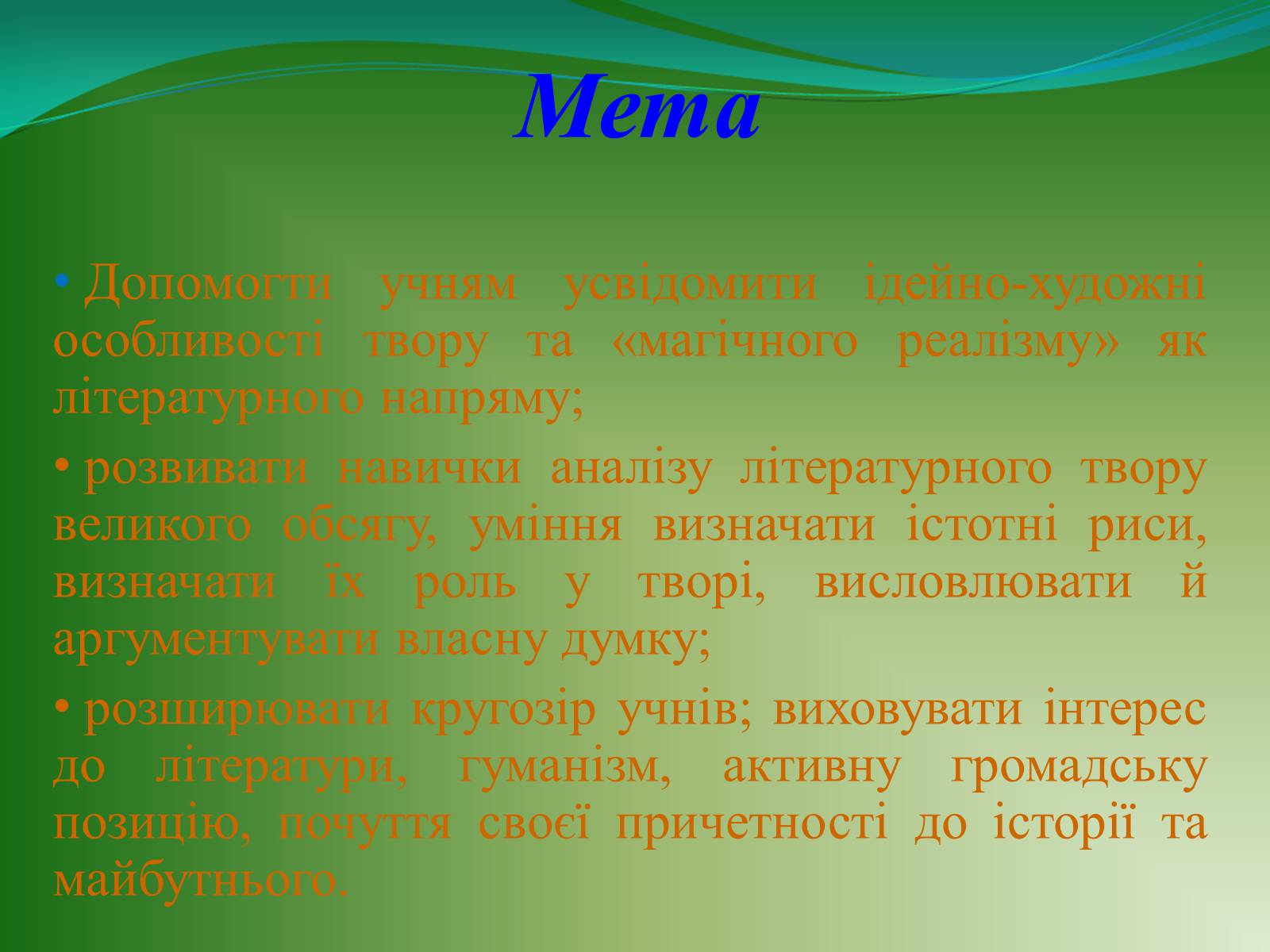 Мета

• Допомогти учням усвідомити ідейно-художні особливості твору та «магічного реалізму» як літературного напряму;

• розвивати навички аналізу літературного твору великого обсягу, уміння визначати істотні риси, визначати їх роль у творі, висловлювати й аргументувати власну думку;

• розширювати кругозір учнів; виховувати інтерес до літератури, гуманізм, активну громадську позицію, почуття своєї причетності до історії та майбутнього.